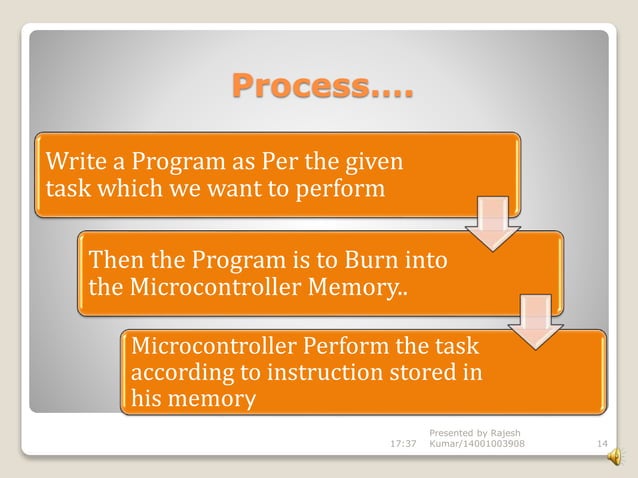 Process....

Write a Program as Per the given task which we want to perform

Then the Program is to Burn into the Microcontroller Memory..

Microcontroller Perform the task according to instruction stored in his memory

17:37

Presented by Rajesh Kumar/14001003908

14